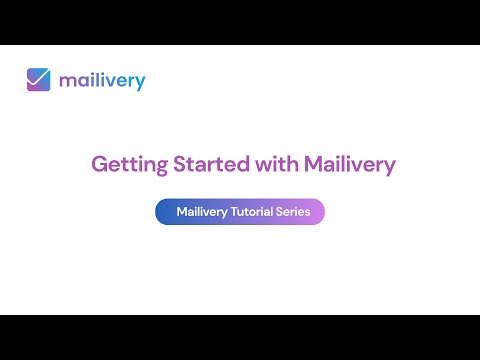 mailivery

Getting Started with Mailivery

Mailivery Tutorial Series